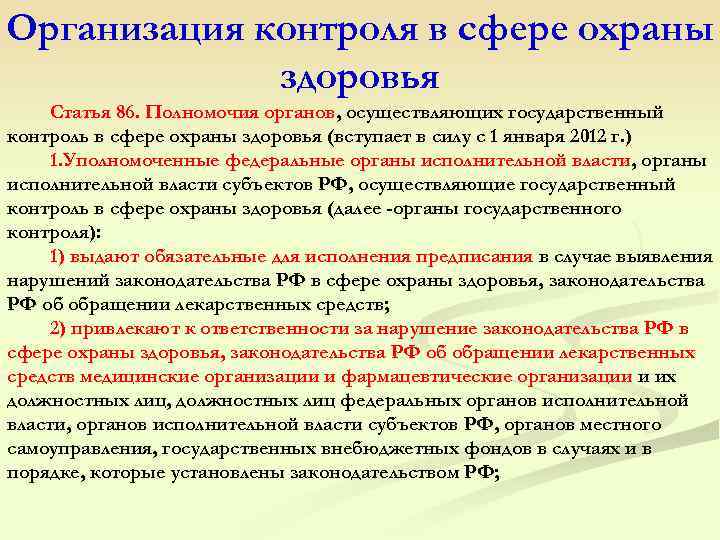 Организация контроля в сфере охраны здоровья

Статья 86. Полномочия органов, осуществляющих государственный контроль в сфере охраны здоровья (вступает в силу с 1 января 2012 г.)

1.Уполномоченные федеральные органы исполнительной власти, органы исполнительной власти субъектов РФ, осуществляющие государственный контроль в сфере охраны здоровья (далее -органы государственного контроля):

1) выдают обязательные для исполнения предписания в случае выявления нарушений законодательства РФ в сфере охраны здоровья, законодательства РФ об обращении лекарственных средств;

2) привлекают к ответственности за нарушение законодательства РФ в сфере охраны здоровья, законодательства РФ об обращении лекарственных средств медицинские организации и фармацевтические организации и их должностных лиц, должностных лиц федеральных органов исполнительной власти, органов исполнительной власти субъектов РФ, органов местного самоуправления, государственных внебюджетных фондов в случаях и в порядке, которые установлены законодательством РФ;